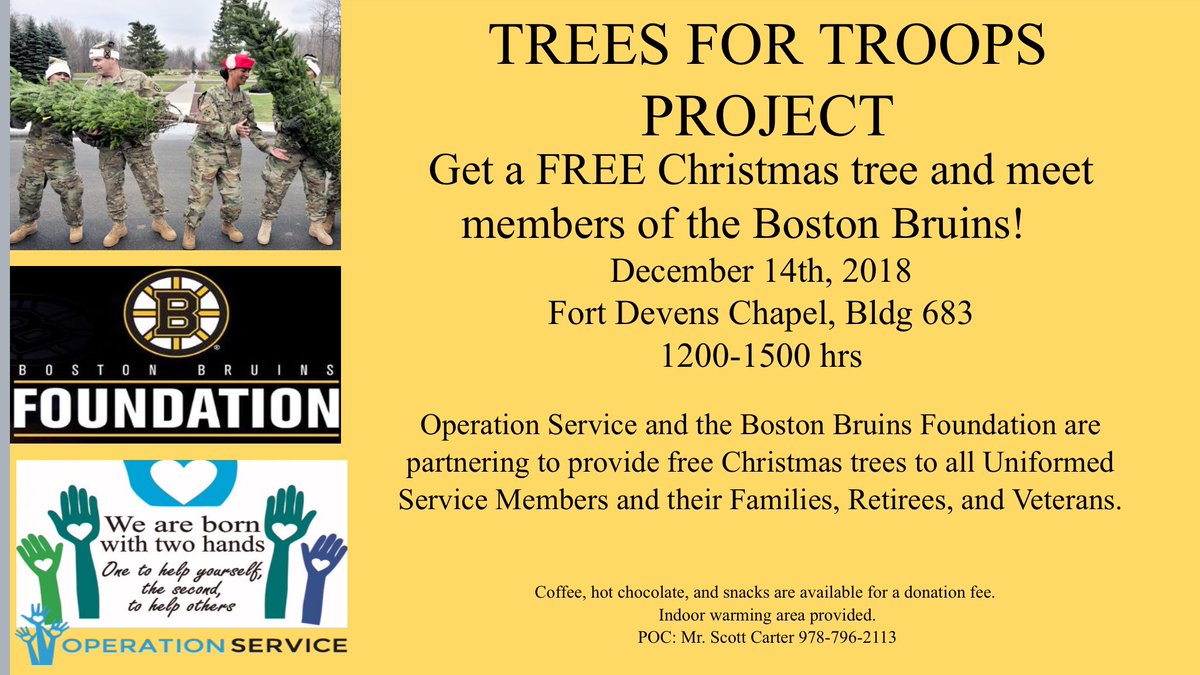 B
BOSTON BRUINS
FOUNDATION

We are born with two hands
One to help yourself, the second, to help others

OPERATION SERVICE

TREES FOR TROOPS PROJECT

Get a FREE Christmas tree and meet members of the Boston Bruins!

December 14th, 2018
Fort Devens Chapel, Bldg 683
1200-1500 hrs

Operation Service and the Boston Bruins Foundation are partnering to provide free Christmas trees to all Uniformed Service Members and their Families, Retirees, and Veterans.

Coffee, hot chocolate, and snacks are available for a donation fee.
Indoor warming area provided.
POC: Mr. Scott Carter 978-796-2113